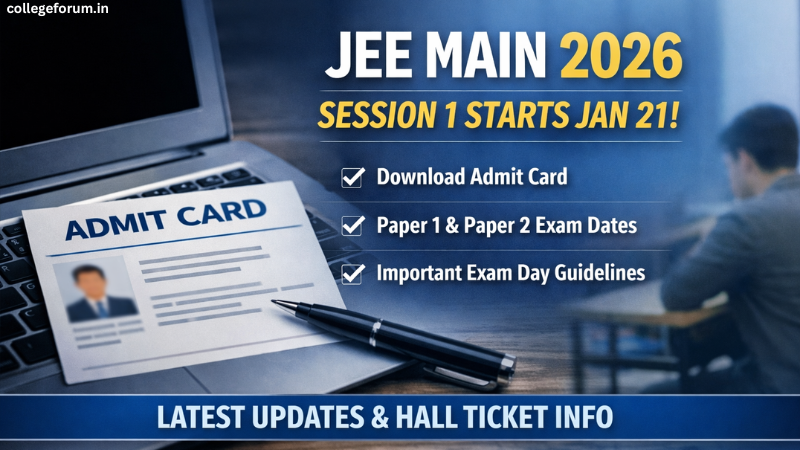 collegeforum.in

JEE MAIN 2026

SESSION 1 STARTS JAN 21!

Download Admit Card

Paper 1 & Paper 2 Exam Dates

Important Exam Day Guidelines

ADMIT CARD

LATEST UPDATES & HALL TICKET INFO